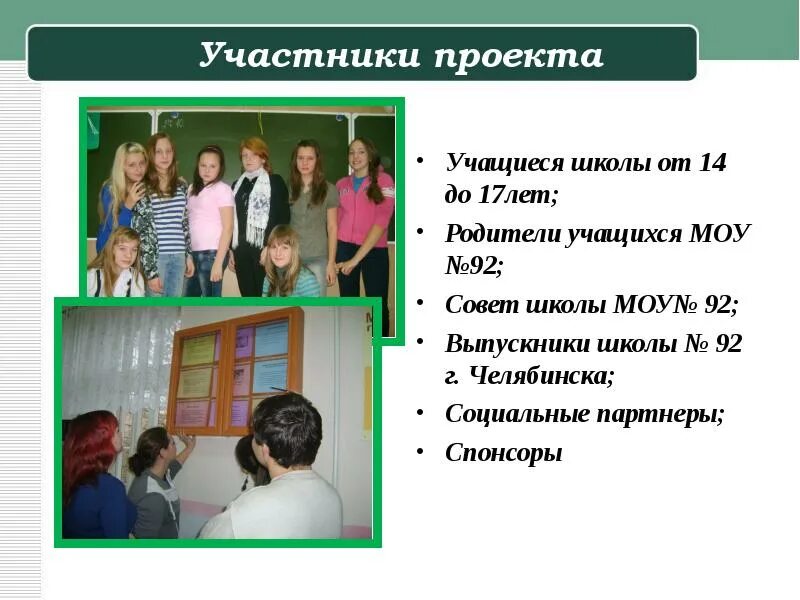 Участники проекта

• Учащиеся школы от 14 до 17лет;
• Родители учащихся МОУ №92;
• Совет школы МОУ№ 92;
• Выпускники школы № 92 г. Челябинска;
• Социальные партнеры;
• Спонсоры